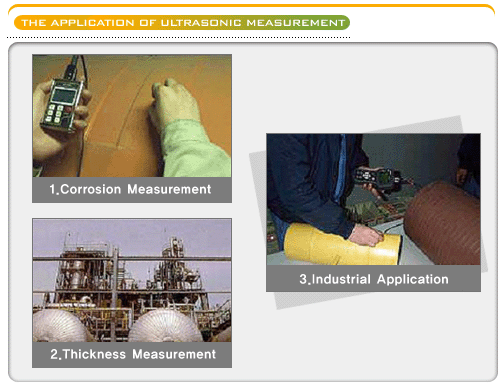 THE APPLICATION OF ULTRASONIC MEASUREMENT

1.Corrosion Measurement

2.Thickness Measurement

3.Industrial Application